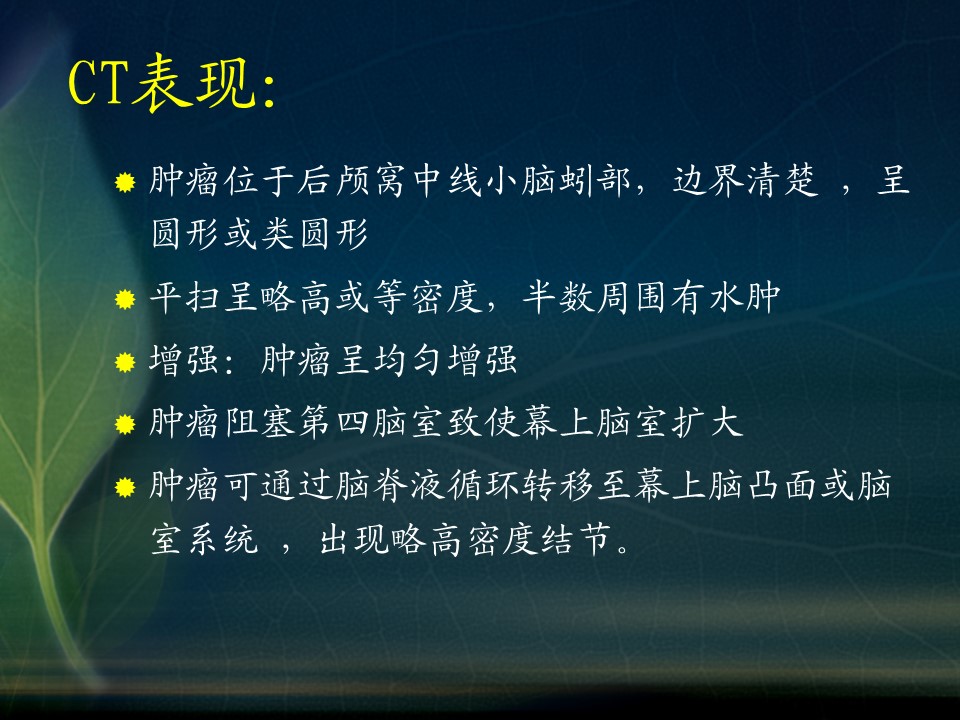 CT表现:

肿瘤位于后颅窝中线小脑蚓部，边界清楚 ，呈圆形或类圆形

平扫呈略高或等密度，半数周围有水肿

增强：肿瘤呈均匀增强

肿瘤阻塞第四脑室致使幕上脑室扩大

肿瘤可通过脑脊液循环转移至幕上脑凸面或脑室系统 ，出现略高密度结节。